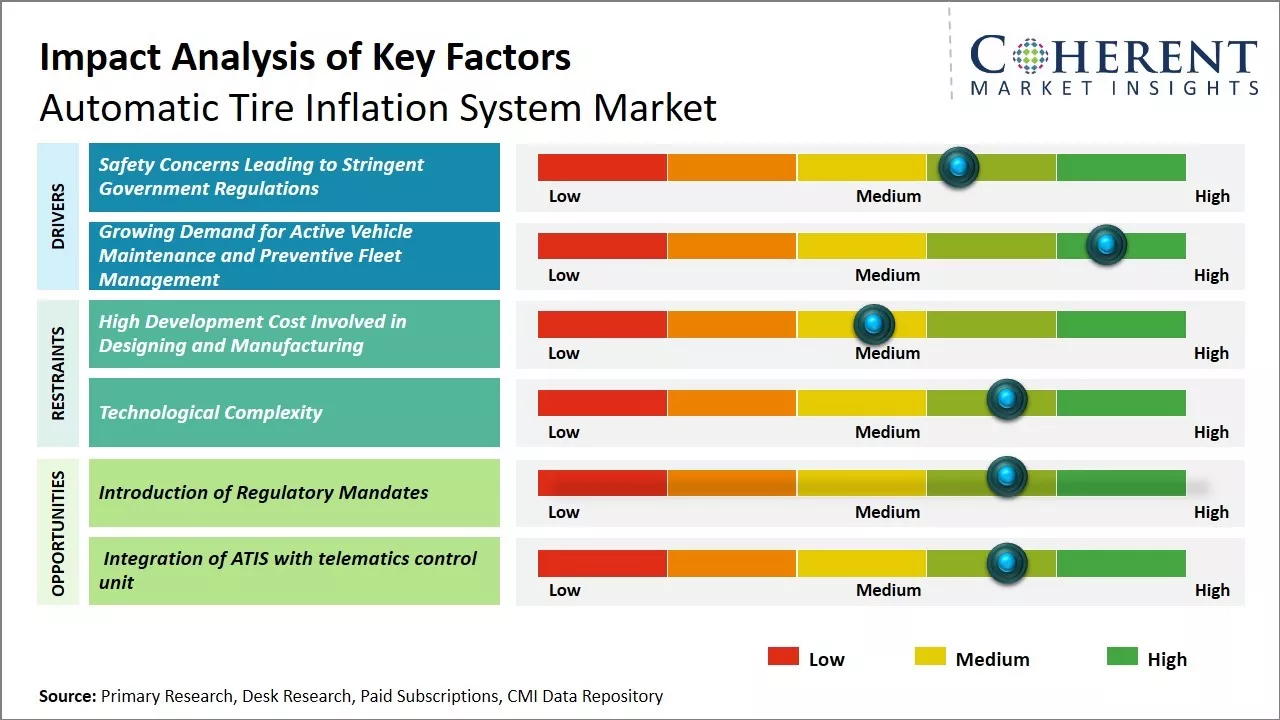 Impact Analysis of Key Factors
Automatic Tire Inflation System Market

COHERENT
MARKET INSIGHTS

DRIVERS

Safety Concerns Leading to Stringent Government Regulations
Low Medium High

Growing Demand for Active Vehicle Maintenance and Preventive Fleet Management
Low Medium High

RESTRAINTS

High Development Cost Involved in Designing and Manufacturing
Low Medium High

Technological Complexity
Low Medium High

OPPORTUNITIES

Introduction of Regulatory Mandates
Low Medium High

Integration of ATIS with telematics control unit
Low Medium High

Low Medium High

Source: Primary Research, Desk Research, Paid Subscriptions, CMI Data Repository